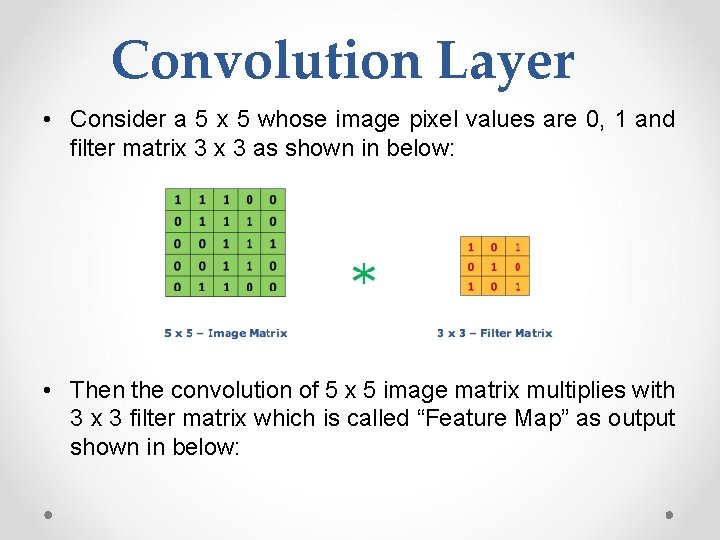 Convolution Layer

• Consider a 5 x 5 whose image pixel values are 0, 1 and filter matrix 3 x 3 as shown in below:

| 1 | 1 | 1 | 0 | 0 |
|---|---|---|---|---|
| 0 | 1 | 1 | 1 | 0 |
| 0 | 0 | 1 | 1 | 1 |
| 0 | 0 | 1 | 1 | 0 |
| 0 | 1 | 1 | 0 | 0 |

*

| 1 | 0 | 1 |
|---|---|---|
| 0 | 1 | 0 |
| 1 | 0 | 1 |

5 x 5 – Image Matrix

3 x 3 – Filter Matrix

• Then the convolution of 5 x 5 image matrix multiplies with 3 x 3 filter matrix which is called “Feature Map” as output shown in below: